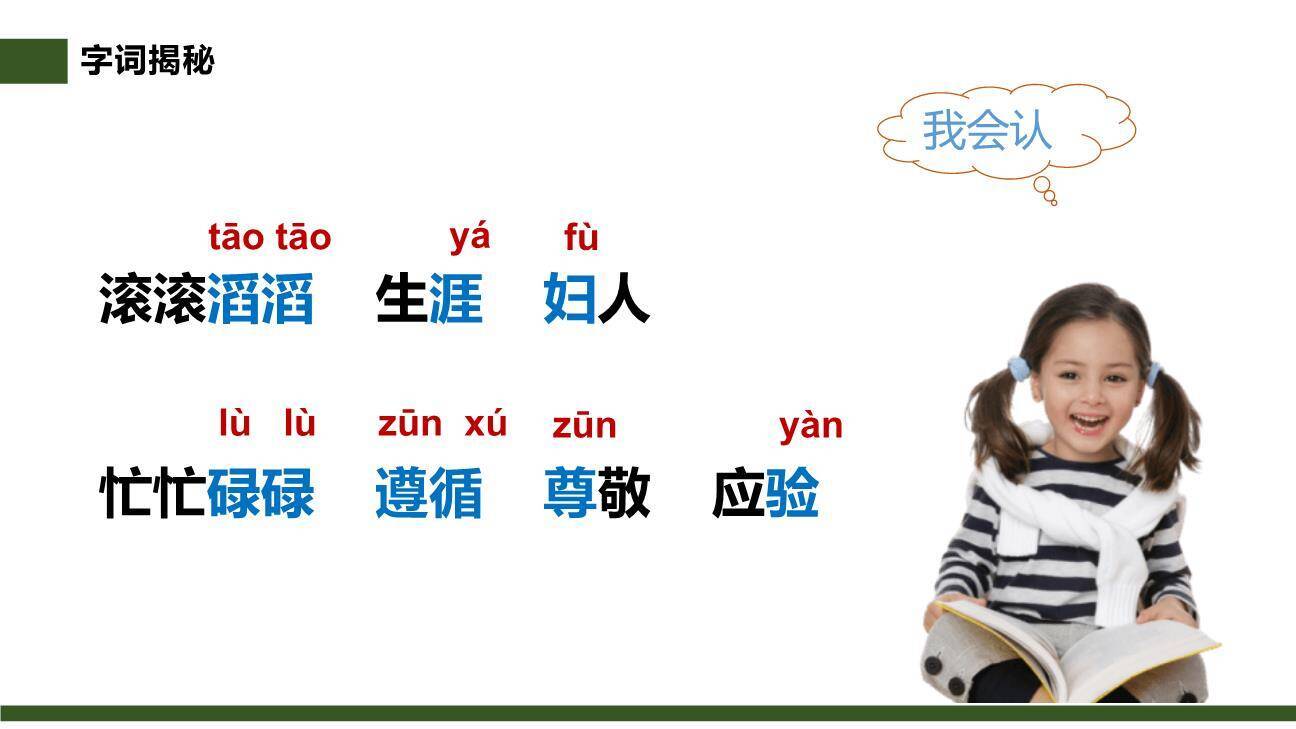 字词揭秘

我会认

tāo tāo yá fù
滚滚滔滔 生涯 妇人

lù lù zūn xú zūn yàn
忙忙碌碌 遵循 尊敬 应验